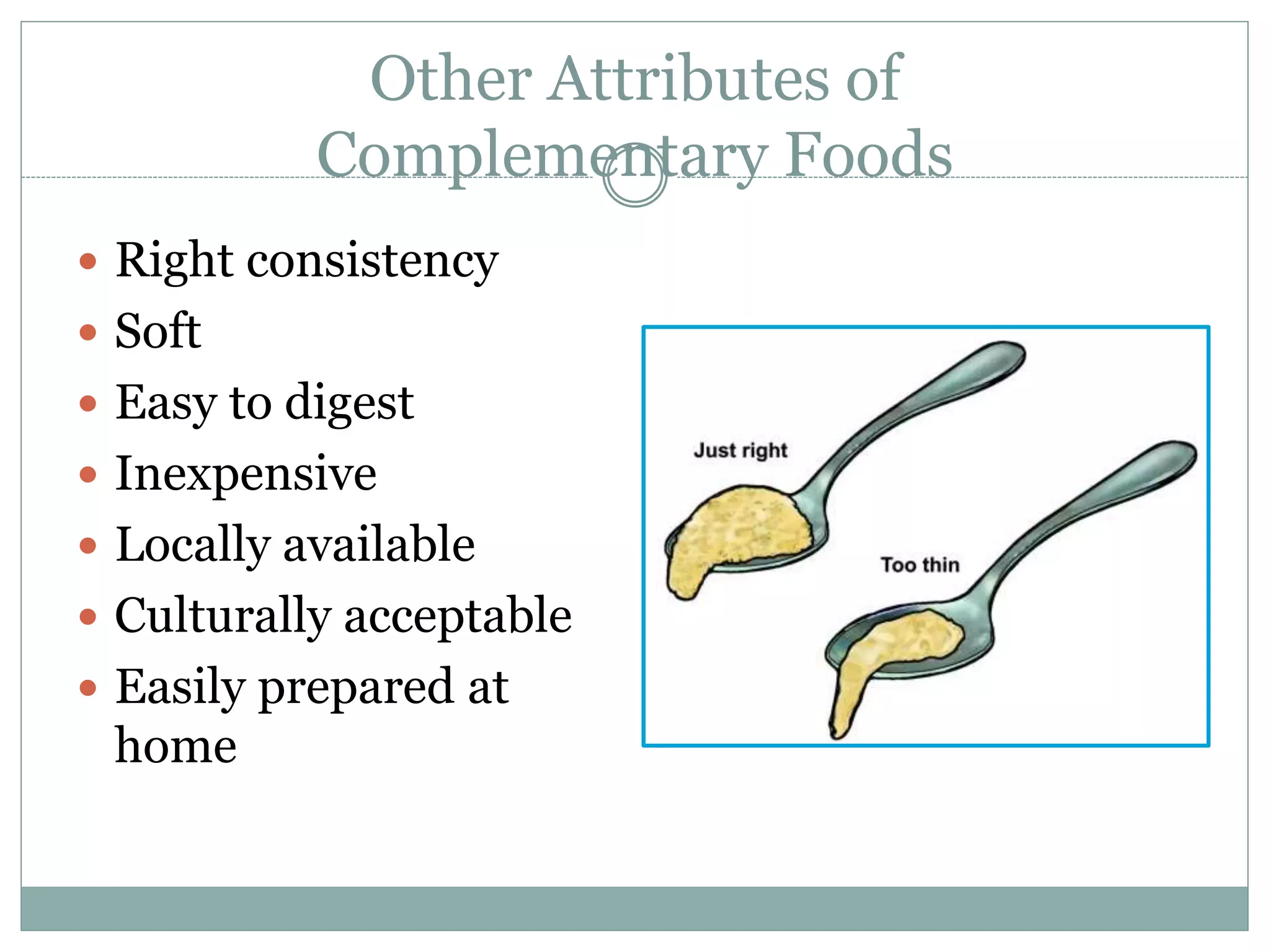 Other Attributes of Complementary Foods

- Right consistency
- Soft
- Easy to digest
- Inexpensive
- Locally available
- Culturally acceptable
- Easily prepared at home

Just right

Too thin